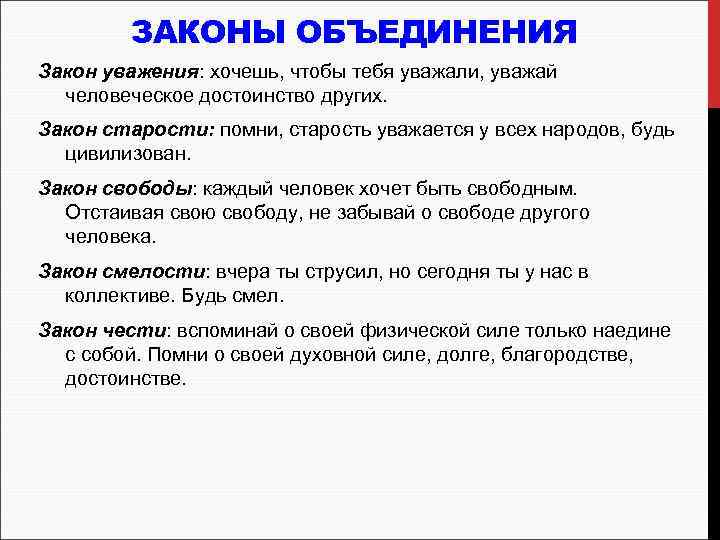 ЗАКОНЫ ОБЪЕДИНЕНИЯ

Закон уважения: хочешь, чтобы тебя уважали, уважай человеческое достоинство других.

Закон старости: помни, старость уважается у всех народов, будь цивилизован.

Закон свободы: каждый человек хочет быть свободным. Отстаивая свою свободу, не забывай о свободе другого человека.

Закон смелости: вчера ты струсил, но сегодня ты у нас в коллективе. Будь смел.

Закон чести: вспоминай о своей физической силе только наедине с собой. Помни о своей духовной силе, долге, благородстве, достоинстве.